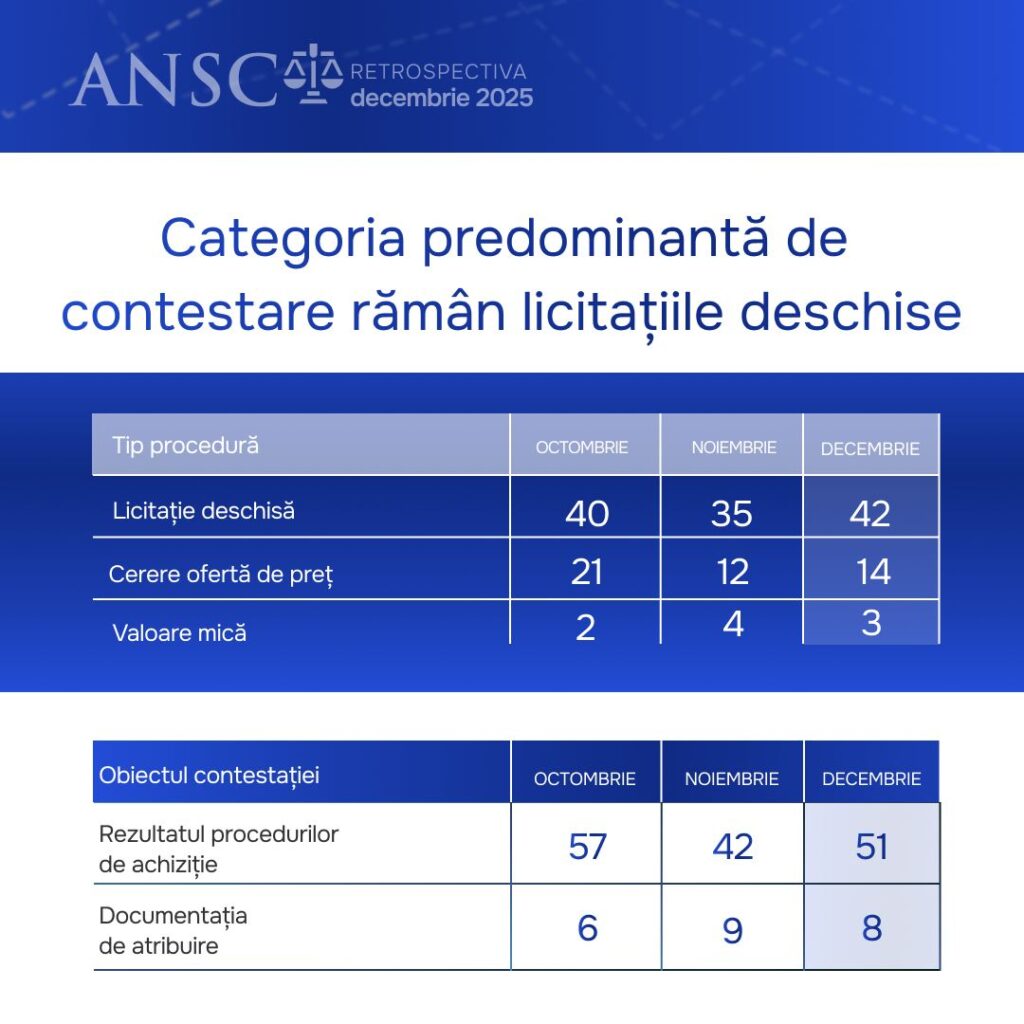 ANSC RETROSPECTIVA decembrie 2025

Categoria predominantă de contestare rămân licitațiile deschise

| Tip procedură | OCTOMBRIE | NOIEMBRIE | DECEMBRIE |
|---|---|---|---|
| Licitație deschisă | 40 | 35 | 42 |
| Cerere ofertă de preț | 21 | 12 | 14 |
| Valoare mică | 2 | 4 | 3 |

| Obiectul contestației | OCTOMBRIE | NOIEMBRIE | DECEMBRIE |
|---|---|---|---|
| Rezultatul procedurilor de achiziție | 57 | 42 | 51 |
| Documentația de atribuire | 6 | 9 | 8 |